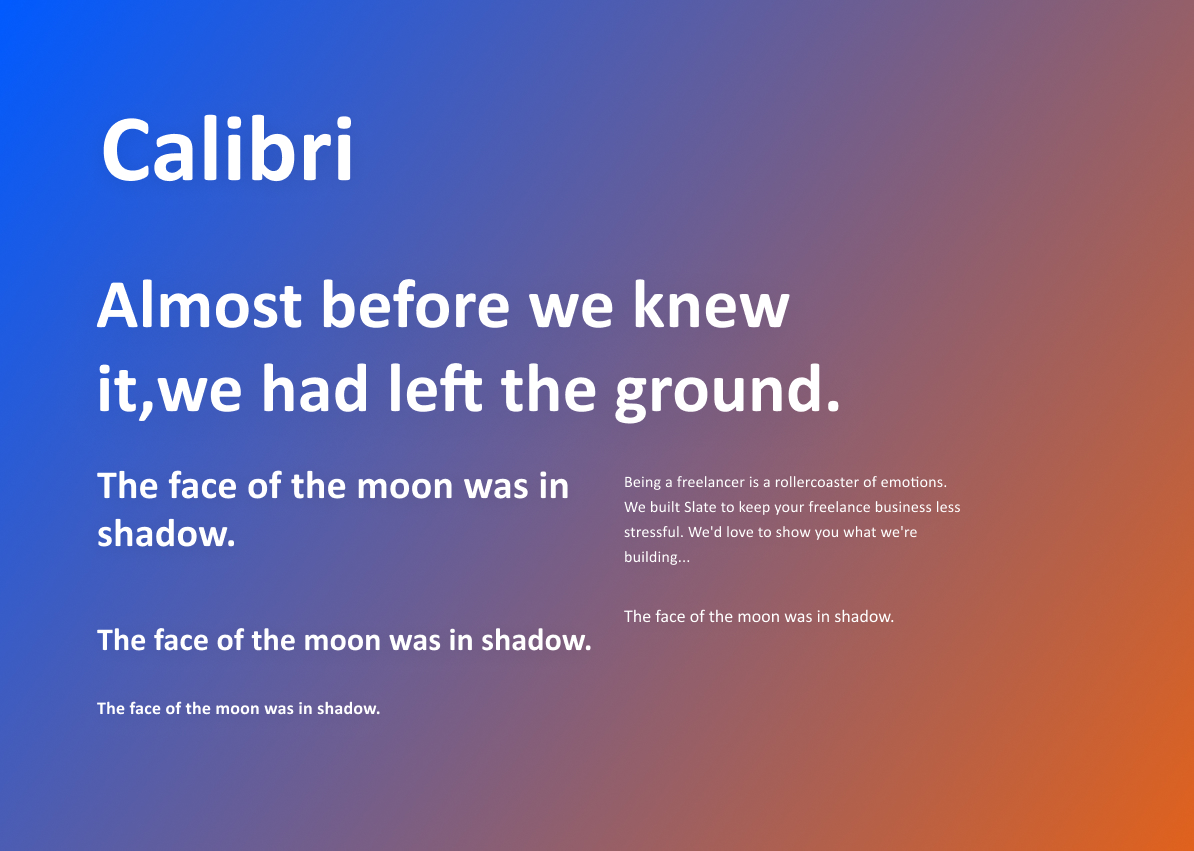 Calibri

Almost before we knew it,we had left the ground.

The face of the moon was in shadow.

The face of the moon was in shadow.

The face of the moon was in shadow.

Being a freelancer is a rollercoaster of emotions. We built Slate to keep your freelance business less stressful. We'd love to show you what we're building...

The face of the moon was in shadow.